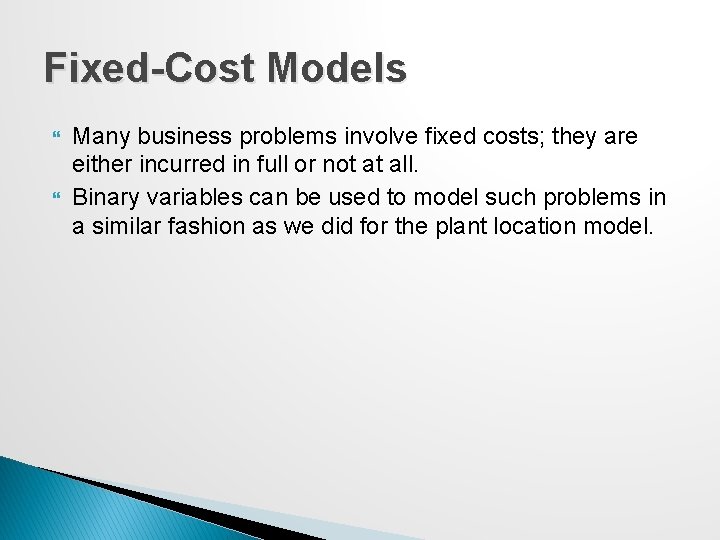 Fixed-Cost Models

Many business problems involve fixed costs; they are either incurred in full or not at all.

Binary variables can be used to model such problems in a similar fashion as we did for the plant location model.